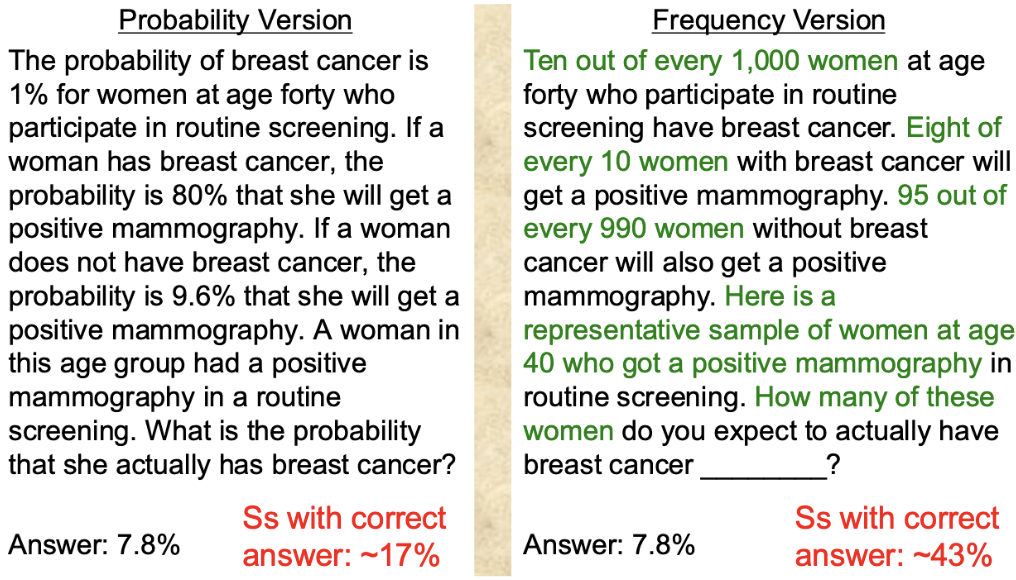 Probability Version

The probability of breast cancer is 1% for women at age forty who participate in routine screening. If a woman has breast cancer, the probability is 80% that she will get a positive mammography. If a woman does not have breast cancer, the probability is 9.6% that she will get a positive mammography. A woman in this age group had a positive mammography in a routine screening. What is the probability that she actually has breast cancer?

Answer: 7.8%

Ss with correct answer: ~17%

Frequency Version

Ten out of every 1,000 women at age forty who participate in routine screening have breast cancer. Eight of every 10 women with breast cancer will get a positive mammography. 95 out of every 990 women without breast cancer will also get a positive mammography. Here is a representative sample of women at age 40 who got a positive mammography in routine screening. How many of these women do you expect to actually have breast cancer ________?

Answer: 7.8%

Ss with correct answer: ~43%